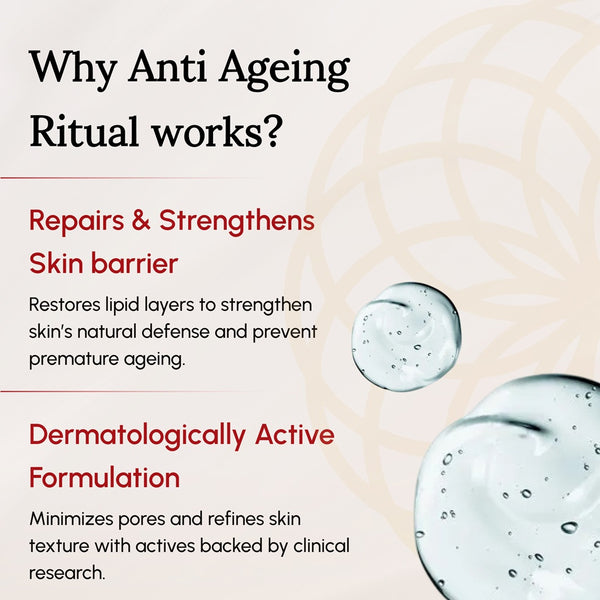 Why Anti Ageing Ritual works?

Repairs & Strengthens Skin barrier

Restores lipid layers to strengthen skin's natural defense and prevent premature ageing.

Dermatologically Active Formulation

Minimizes pores and refines skin texture with actives backed by clinical research.